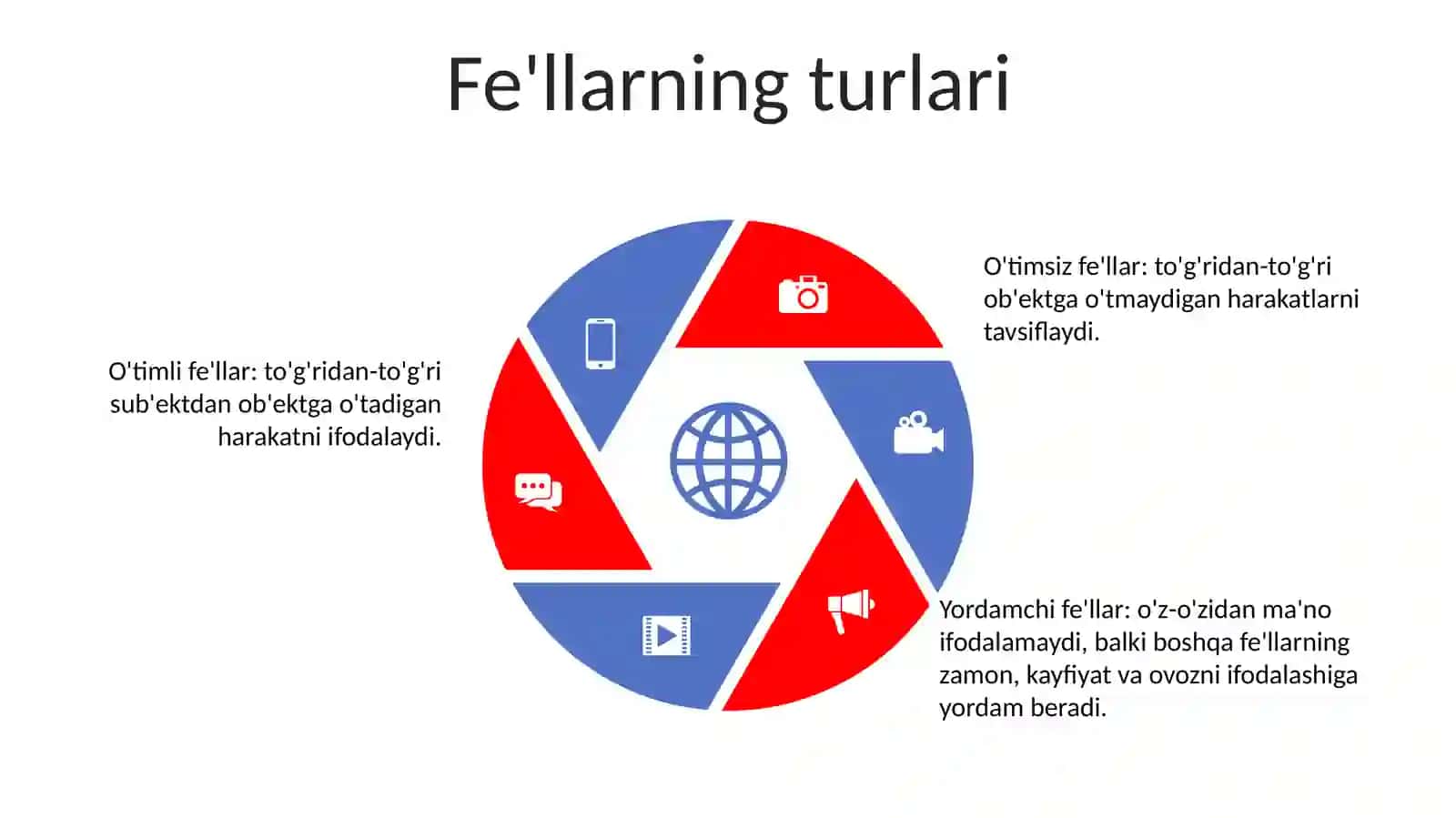 Fe'llarning turlari

O'timli fe'llar: to'g'ridan-to'g'ri sub'ektdan ob'ektga o'tadigan harakatni ifodalaydi.

O'timsiz fe'llar: to'g'ridan-to'g'ri ob'ektga o'tmaydigan harakatlarni tavsiflaydi.

Yordamchi fe'llar: o'z-o'zidan ma'no ifodalamaydi, balki boshqa fe'llarning zamon, kayfiyat va ovozni ifodalashiga yordam beradi.